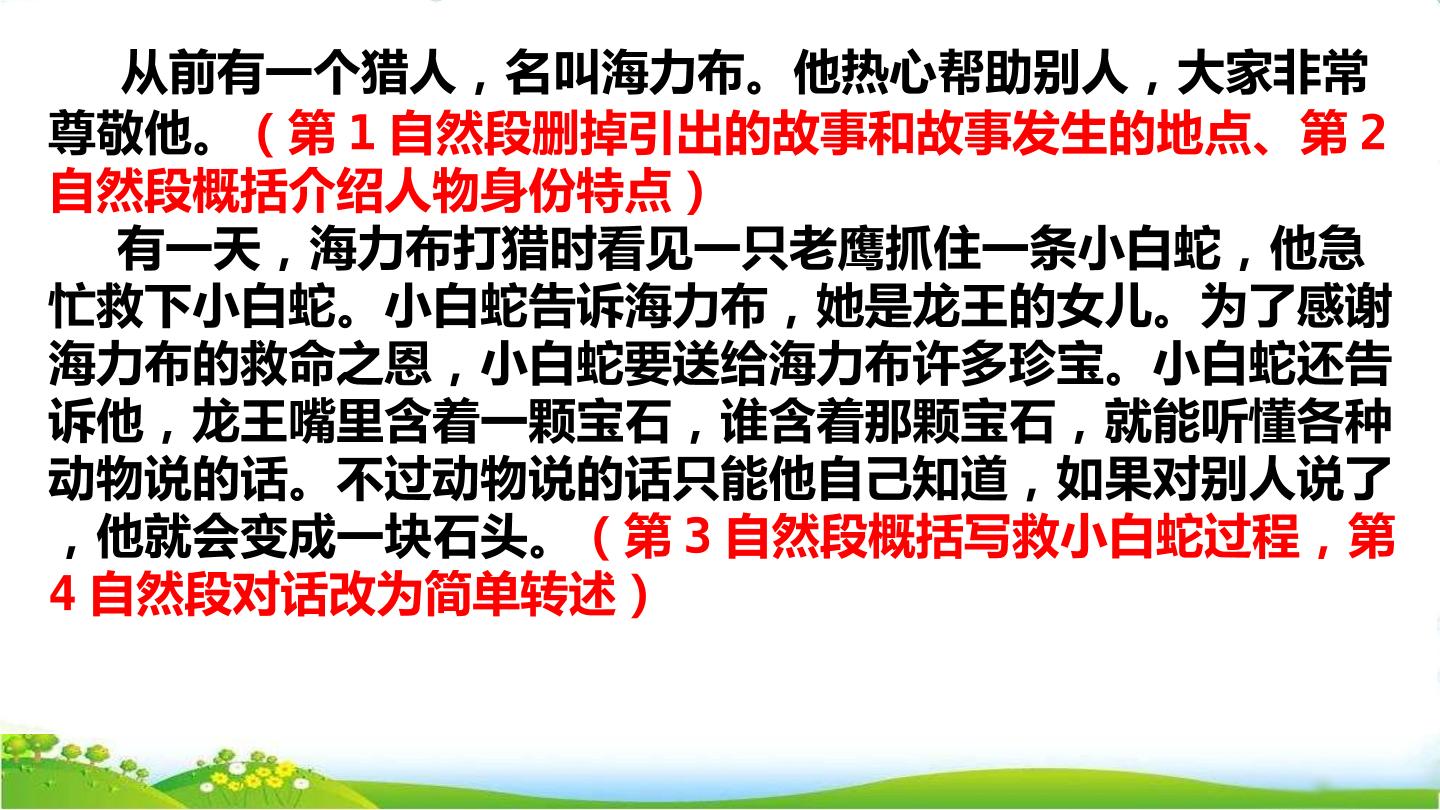 从前有一个猎人，名叫海力布。他热心帮助别人，大家非常尊敬他。（第 1 自然段删掉引出的故事和故事发生的地点、第 2 自然段概括介绍人物身份特点）

有一天，海力布打猎时看见一只老鹰抓住一条小白蛇，他急忙救下小白蛇。小白蛇告诉海力布，她是龙王的女儿。为了感谢海力布的救命之恩，小白蛇要送给海力布许多珍宝。小白蛇还告诉他，龙王嘴里含着一颗宝石，谁含着那颗宝石，就能听懂各种动物说的话。不过动物说的话只能他自己知道，如果对别人说了，他就会变成一块石头。（第 3 自然段概括写救小白蛇过程，第 4 自然段对话改为简单转述）